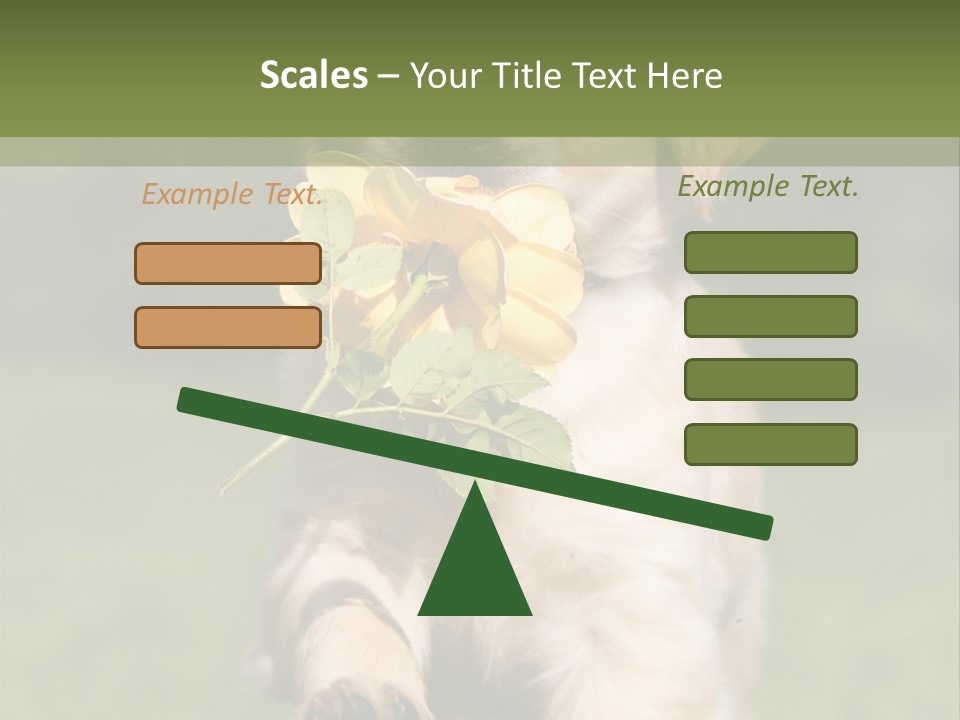 Scales – Your Title Text Here

Example Text.

Example Text.